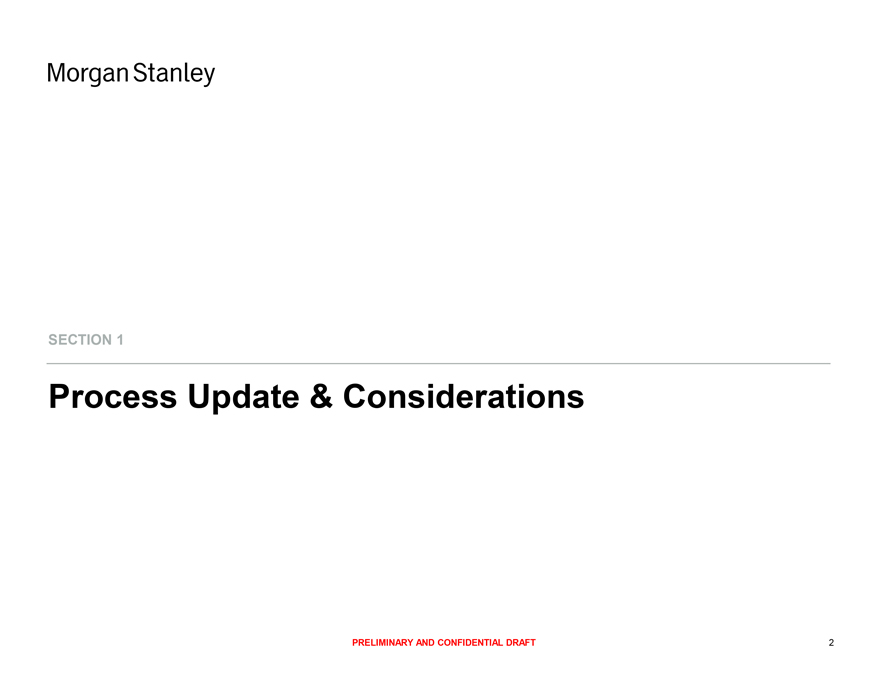 Morgan Stanley

SECTION 1

Process Update & Considerations

PRELIMINARY AND CONFIDENTIAL DRAFT

2